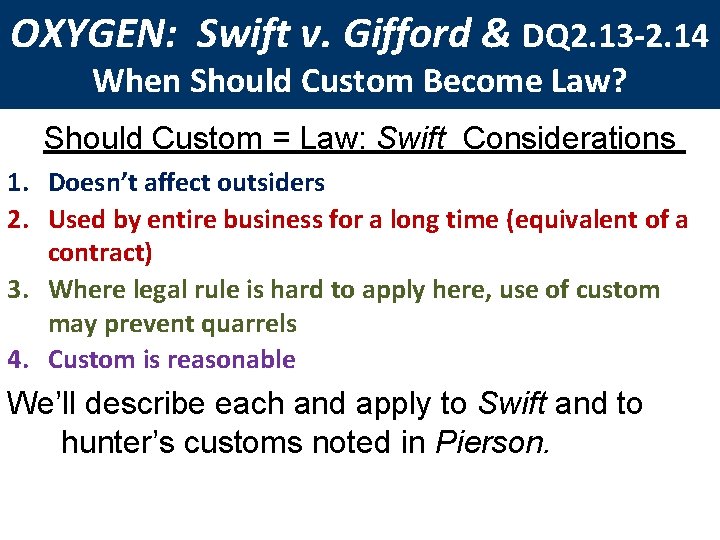 OXYGEN: Swift v. Gifford & DQ2.13-2.14
When Should Custom Become Law?

Should Custom = Law: Swift Considerations

1. Doesn't affect outsiders
2. Used by entire business for a long time (equivalent of a contract)
3. Where legal rule is hard to apply here, use of custom may prevent quarrels
4. Custom is reasonable

We'll describe each and apply to Swift and to hunter's customs noted in Pierson.